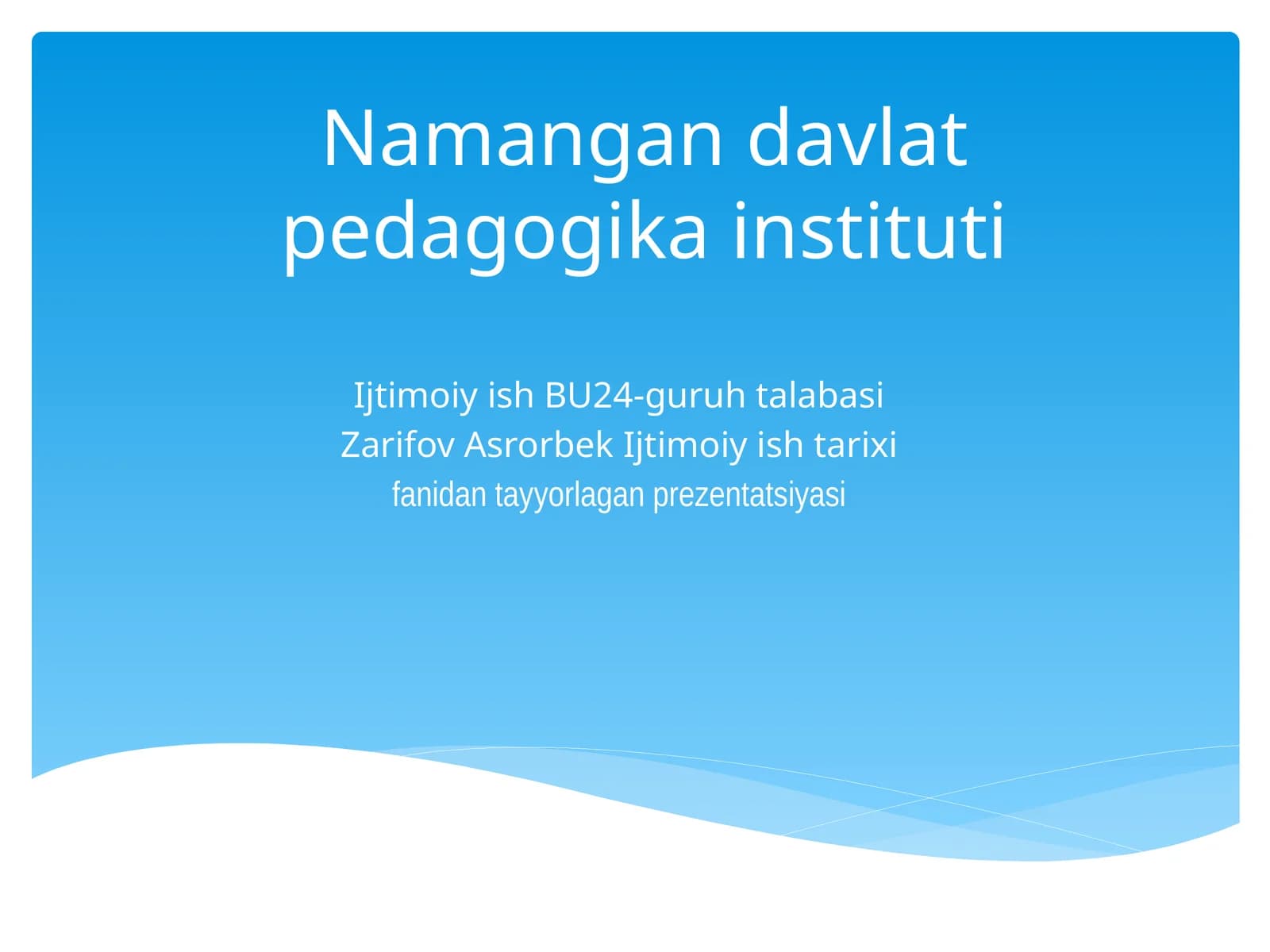 Namangan davlat pedagogika instituti

Ijtimoiy ish BU24-guruh talabasi Zarifov Asrorbek Ijtimoiy ish tarixi fanidan tayyorlagan prezentatsiyasi